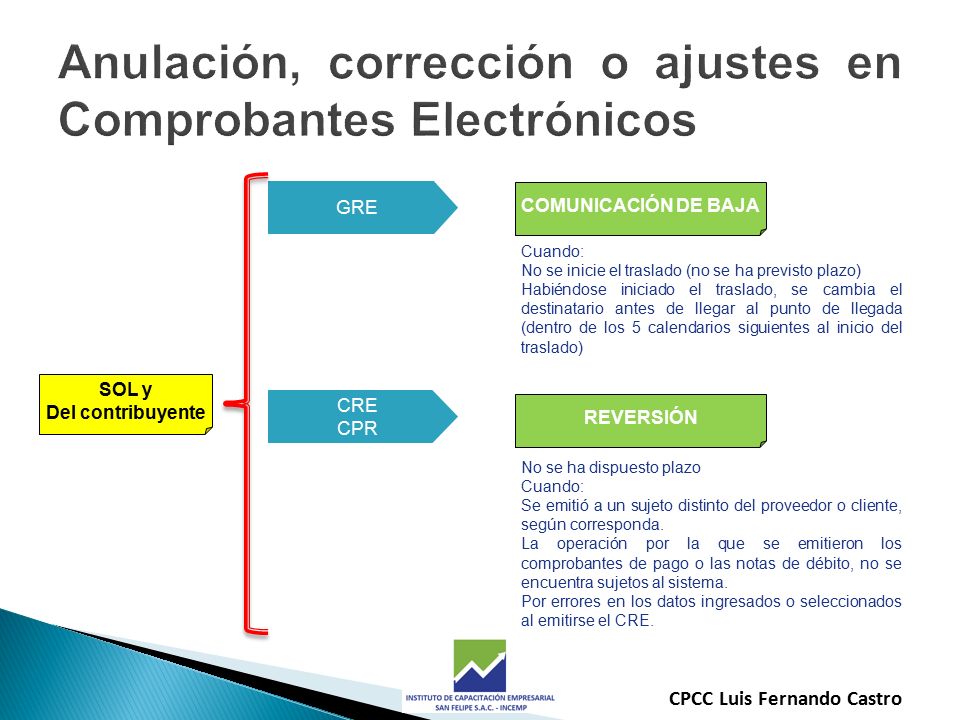 Anulación, corrección o ajustes en Comprobantes Electrónicos

SOL y
Del contribuyente

GRE

COMUNICACIÓN DE BAJA

Cuando:
No se inicie el traslado (no se ha previsto plazo)
Habiéndose iniciado el traslado, se cambia el destinatario antes de llegar al punto de llegada (dentro de los 5 calendarios siguientes al inicio del traslado)

CRE
CPR

REVERSIÓN

No se ha dispuesto plazo
Cuando:
Se emitió a un sujeto distinto del proveedor o cliente, según corresponda.
La operación por la que se emitieron los comprobantes de pago o las notas de débito, no se encuentra sujetos al sistema.
Por errores en los datos ingresados o seleccionados al emitirse el CRE.

INSTITUTO DE CAPACITACIÓN EMPRESARIAL
SAN FELIPE S.A.C. - INCEMP

CPCC Luis Fernando Castro